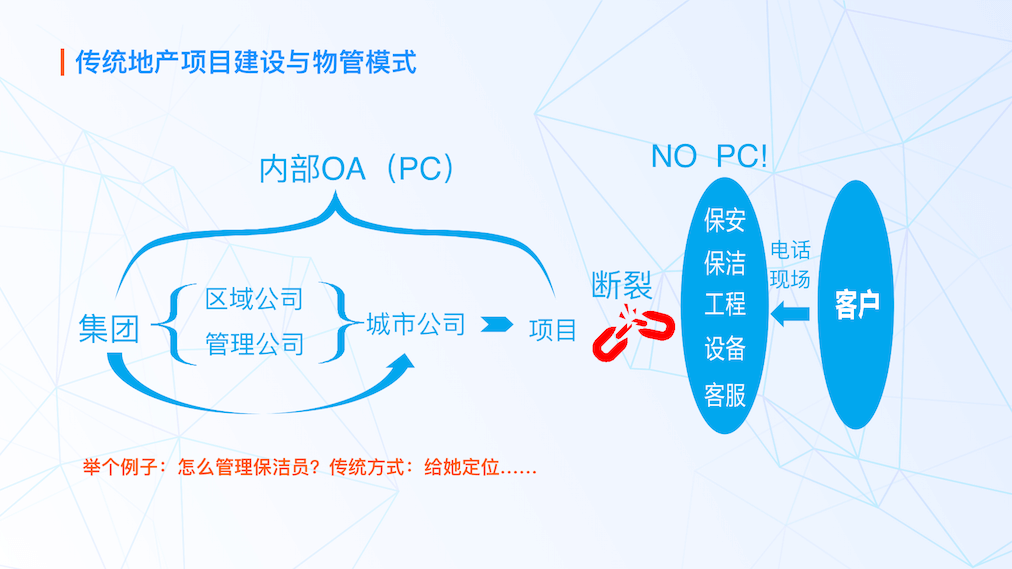 传统地产项目建设与物管模式

内部OA（PC）

集团

区域公司
管理公司

城市公司

项目

断裂

NO PC!

保安
保洁
工程
设备
客服

电话
现场

客户

举个例子：怎么管理保洁员？传统方式：给她定位……